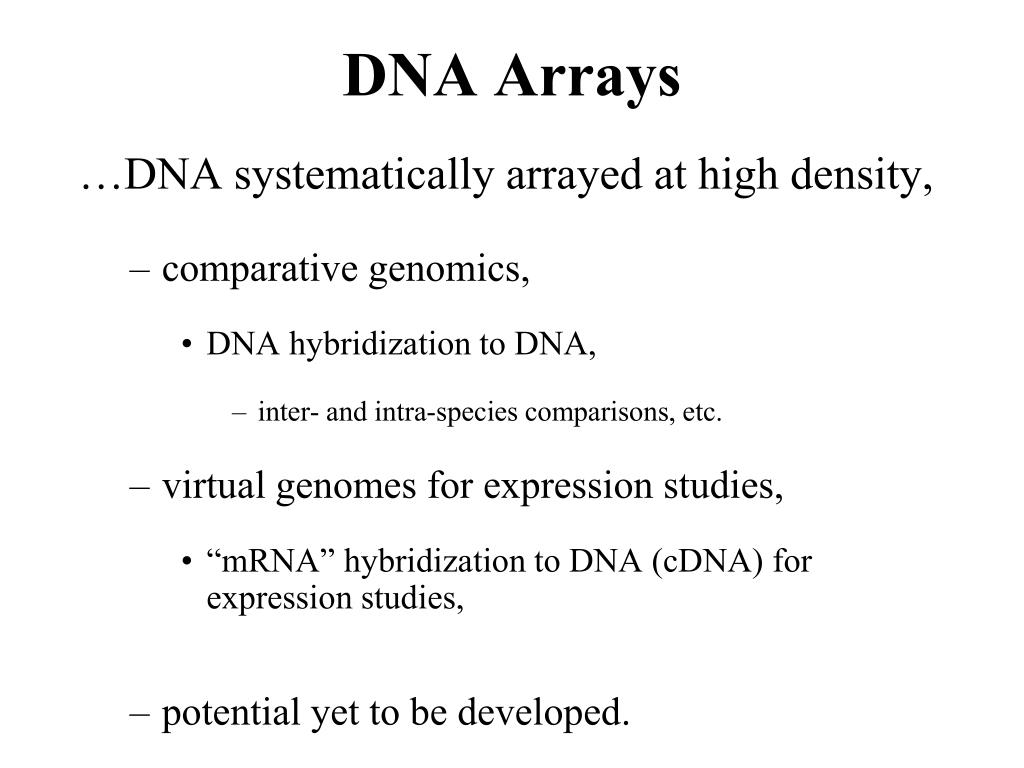 DNA Arrays

…DNA systematically arrayed at high density,

– comparative genomics,

• DNA hybridization to DNA,

– inter- and intra-species comparisons, etc.

– virtual genomes for expression studies,

• “mRNA” hybridization to DNA (cDNA) for expression studies,

– potential yet to be developed.